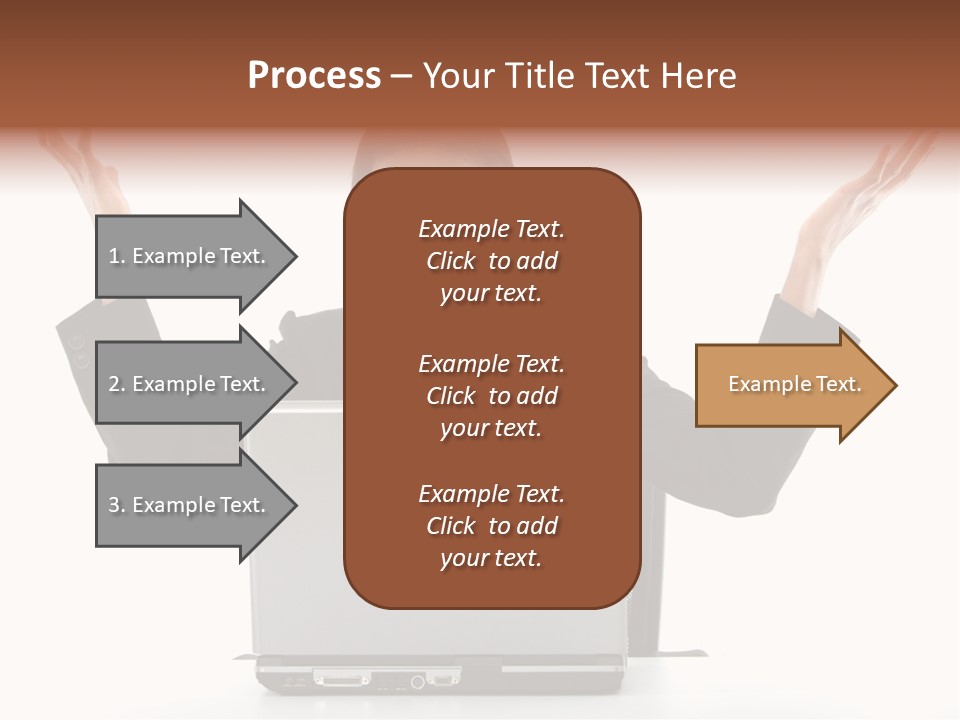 Process – Your Title Text Here

1. Example Text.

2. Example Text.

3. Example Text.

Example Text. Click to add your text.

Example Text. Click to add your text.

Example Text. Click to add your text.

Example Text.